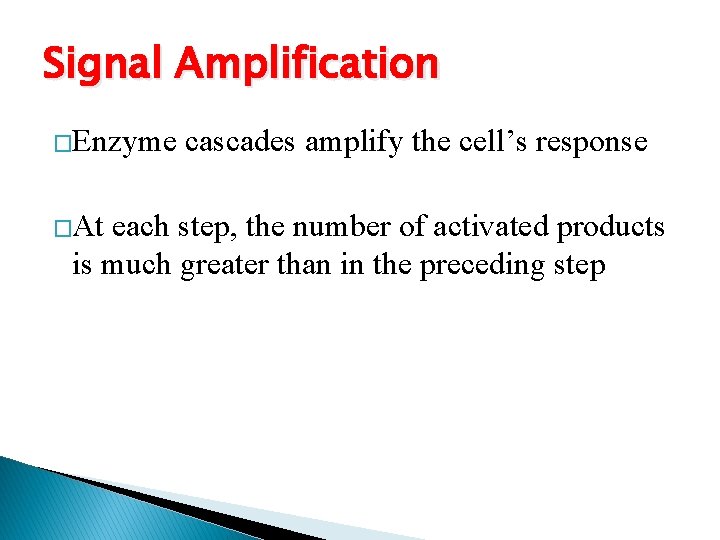 Signal Amplification

□Enzyme cascades amplify the cell’s response

□At each step, the number of activated products is much greater than in the preceding step